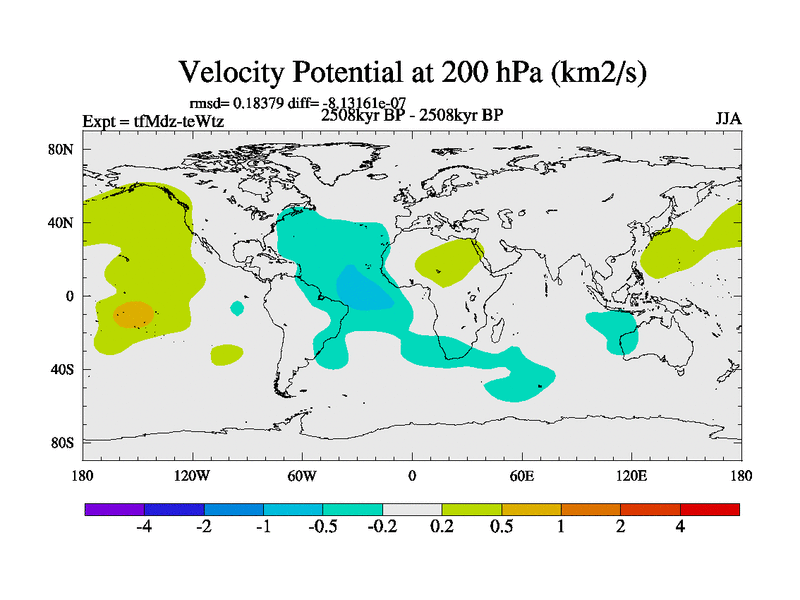 Velocity Potential at 200 hPa (km2/s)

rmsd= 0.18379 diff= -8.13161e-07

Expt = tfMdz-teWtz

2508kyr BP - 2508kyr BP

JJA

80N
40N
0
40S
80S

180
120W
60W
0
60E
120E
180

-4
-2
-1
-0.5
-0.2
0.2
0.5
1
2
4